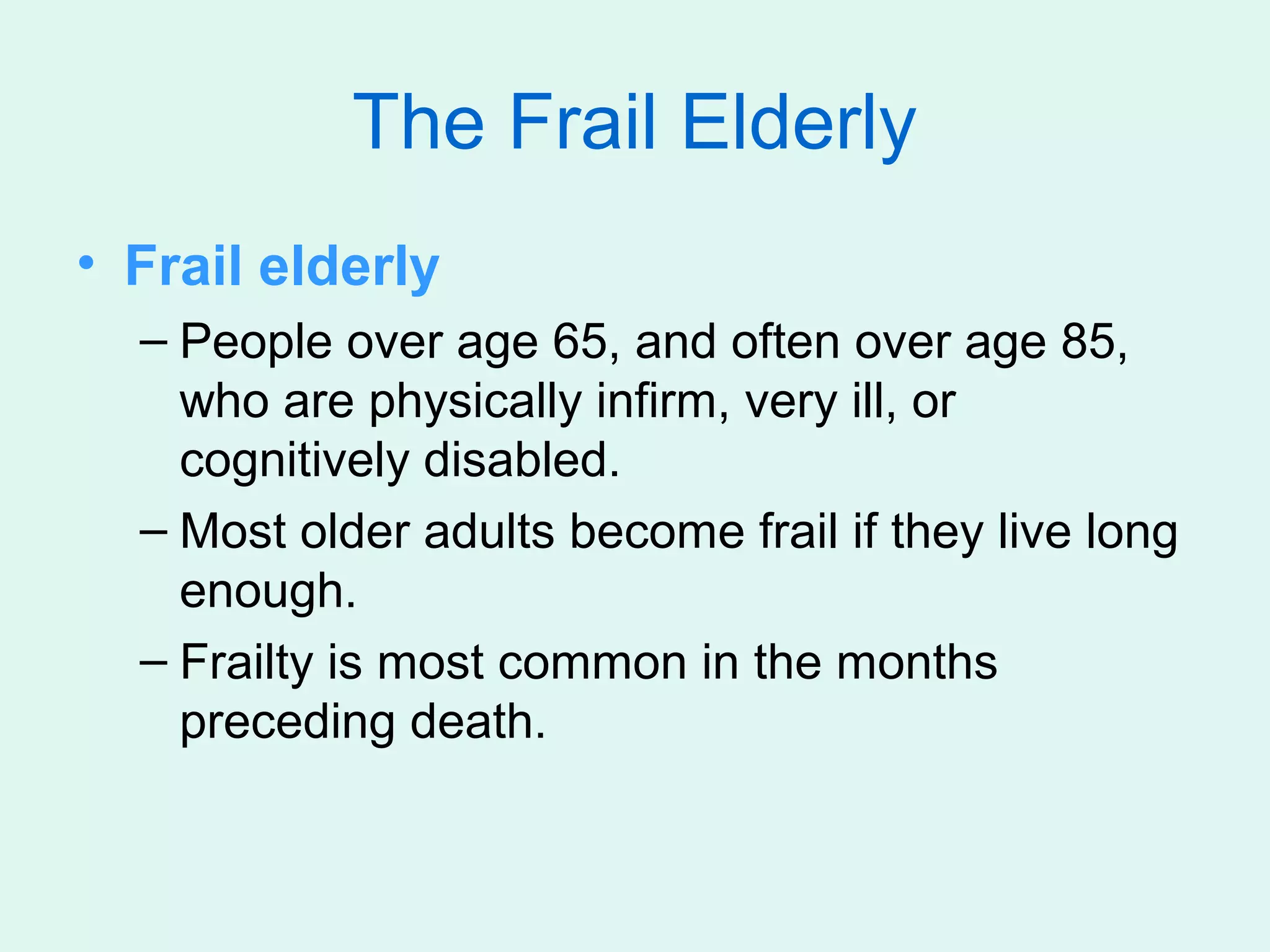 The Frail Elderly

• Frail elderly

– People over age 65, and often over age 85, who are physically infirm, very ill, or cognitively disabled.

– Most older adults become frail if they live long enough.

– Frailty is most common in the months preceding death.